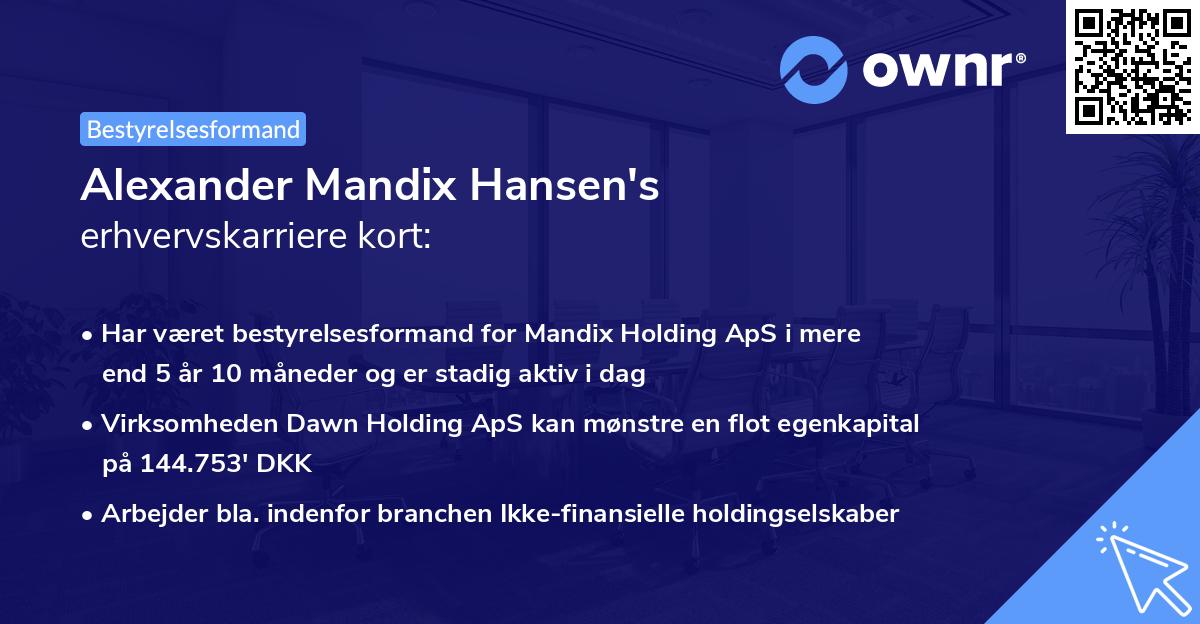 ownr®

Bestyrelsesformand

Alexander Mandix Hansen's erhvervskarriere kort:

• Har været bestyrelsesformand for Mandix Holding ApS i mere end 5 år 10 måneder og er stadig aktiv i dag

• Virksomheden Dawn Holding ApS kan mønstre en flot egenkapital på 144.753' DKK

• Arbejder bla. indenfor branchen Ikke-finansielle holdingselskaber